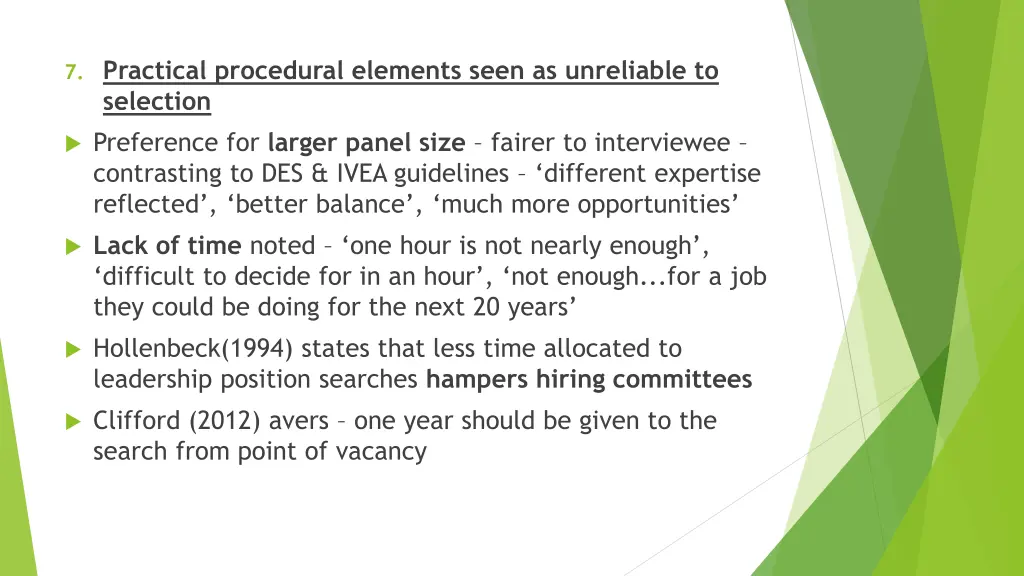 7. Practical procedural elements seen as unreliable to selection

Preference for larger panel size – fairer to interviewee – contrasting to DES & IVEA guidelines – ‘different expertise reflected’, ‘better balance’, ‘much more opportunities’

Lack of time noted – ‘one hour is not nearly enough’, ‘difficult to decide for in an hour’, ‘not enough...for a job they could be doing for the next 20 years’

Hollenbeck(1994) states that less time allocated to leadership position searches hampers hiring committees

Clifford (2012) avers – one year should be given to the search from point of vacancy